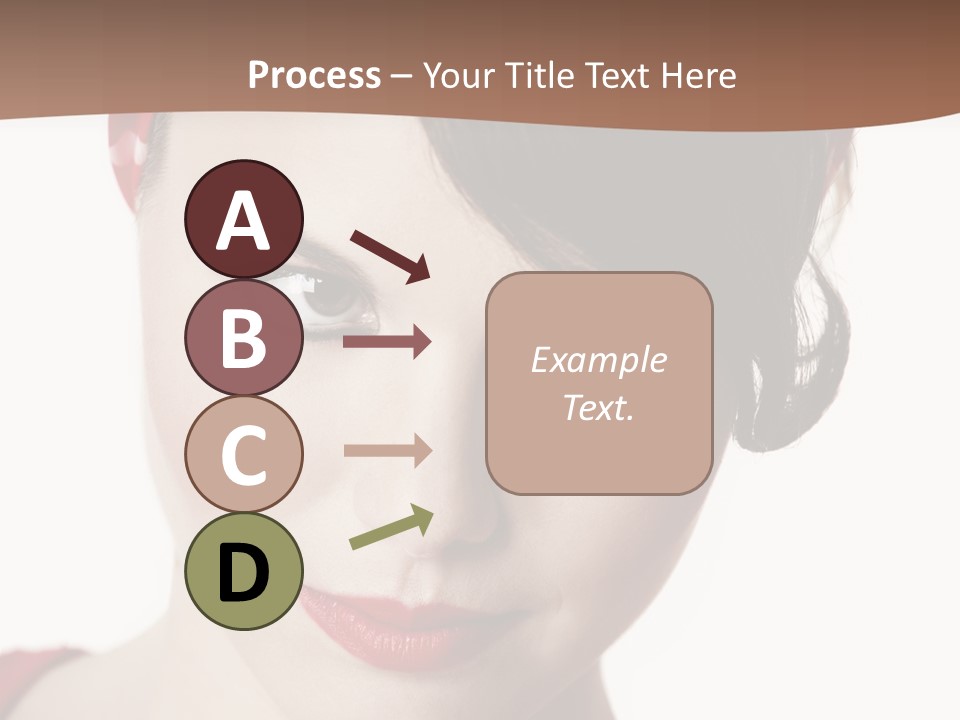 Process – Your Title Text Here

A

B

C

D

Example Text.